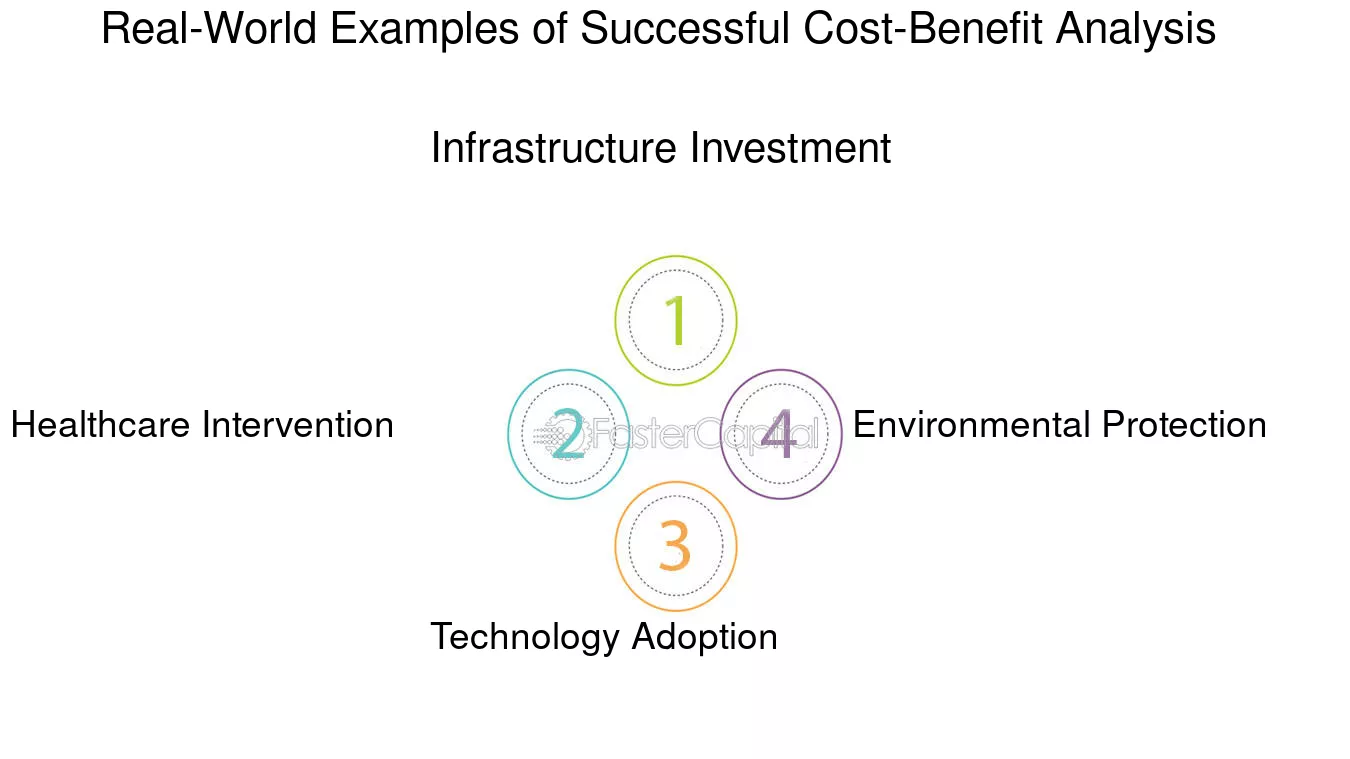 Real-World Examples of Successful Cost-Benefit Analysis

Infrastructure Investment

1

Healthcare Intervention

2

FasterCapital

4

Environmental Protection

3

Technology Adoption